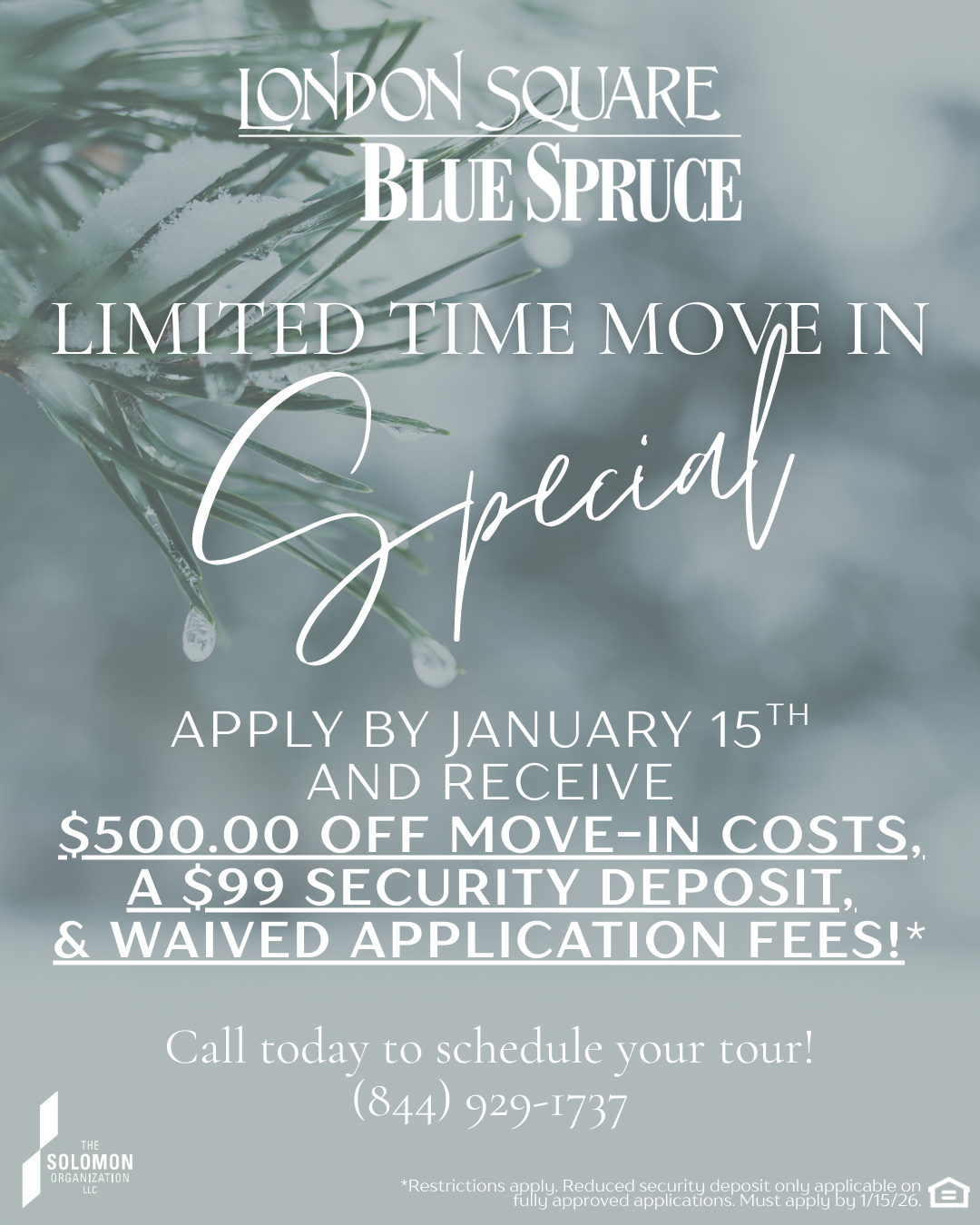 LONDON SQUARE
BLUE SPRUCE

LIMITED TIME MOVE IN
Special

APPLY BY JANUARY 15$^{TH}$
AND RECEIVE
$500.00 OFF MOVE-IN COSTS,
A $99 SECURITY DEPOSIT,
& WAIVED APPLICATION FEES!*

Call today to schedule your tour!
(844) 929-1737

THE
SOLOMON
ORGANIZATION
LLC

*Restrictions apply. Reduced security deposit only applicable on fully approved applications. Must apply by 1/15/26.